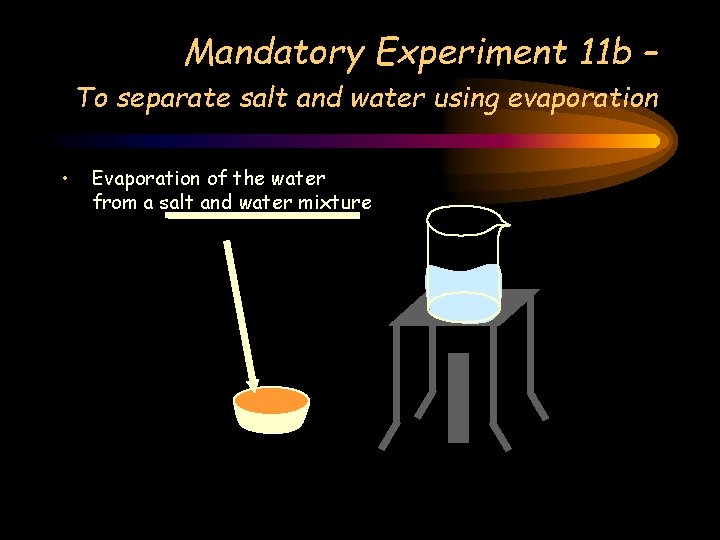 Mandatory Experiment 11b –
To separate salt and water using evaporation

• Evaporation of the water from a salt and water mixture